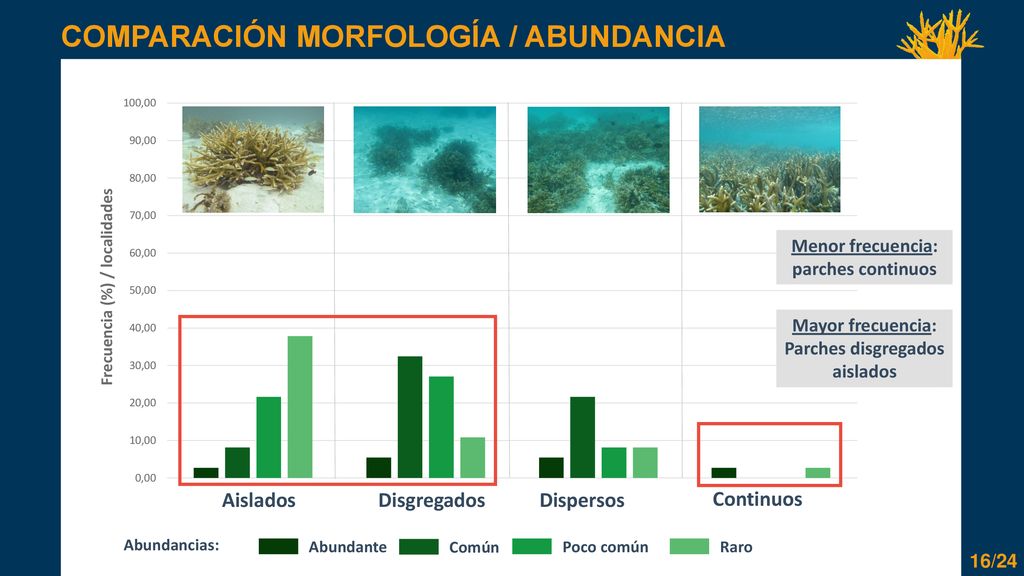 COMPARACIÓN MORFOLOGÍA / ABUNDANCIA

Frecuencia (%) / localidades

100,00
90,00
80,00
70,00
60,00
50,00
40,00
30,00
20,00
10,00
0,00

Aislados
Disgregados
Dispersos
Continuos

Menor frecuencia: parches continuos

Mayor frecuencia: Parches disgregados aislados

Abundancias: Abundante Común Poco común Raro

16/24